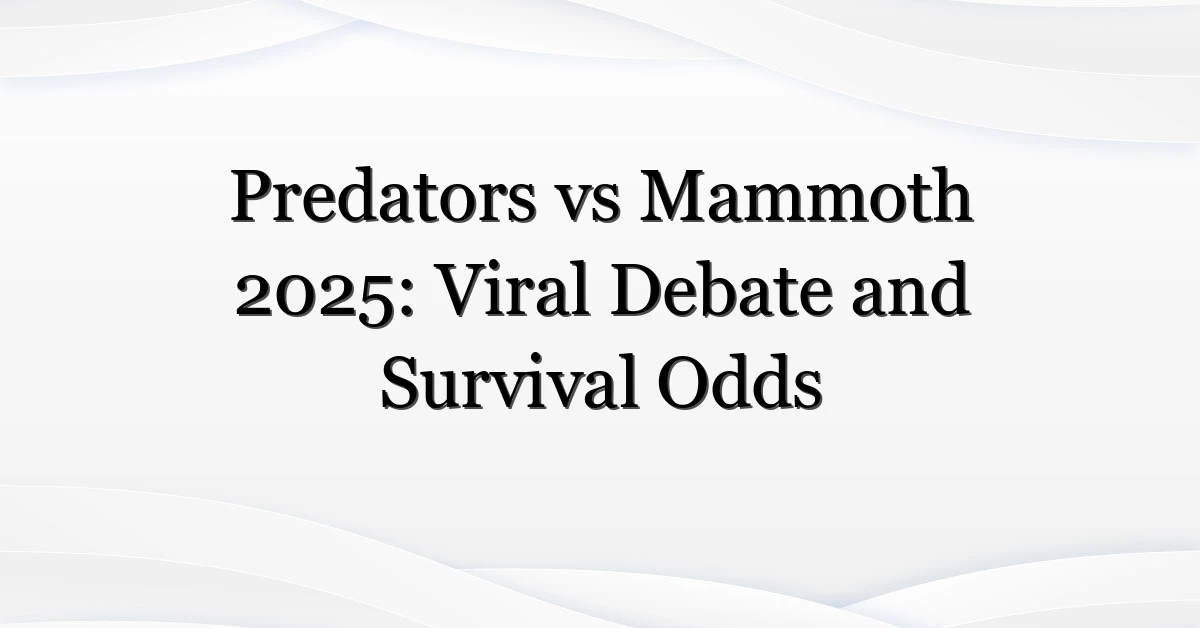 Predators vs Mammoth 2025: Viral Debate and Survival Odds